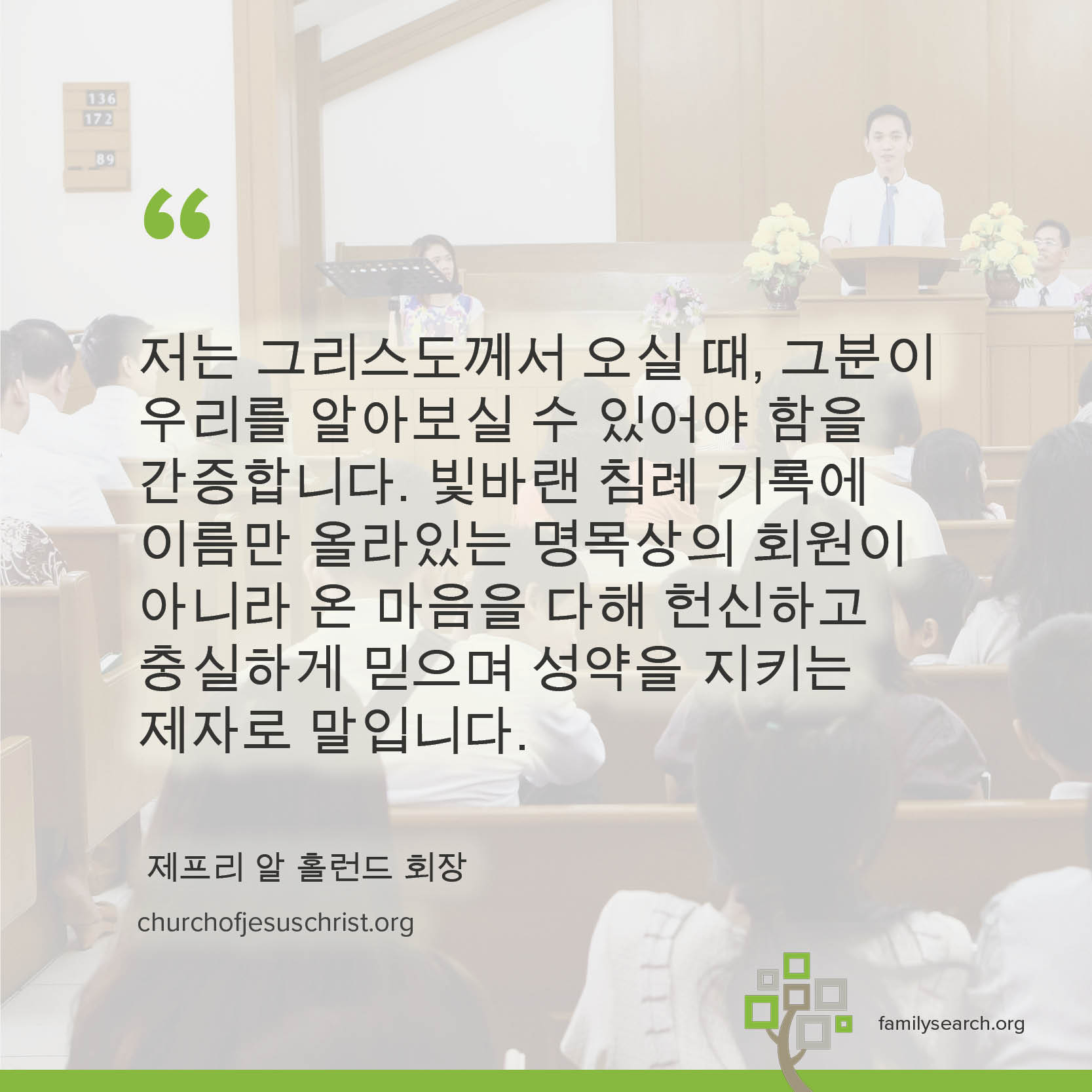 136
172
89

“

저는 그리스도께서 오실 때, 그분이 우리를 알아보실 수 있어야 함을 간증합니다. 빛바랜 침례 기록에 이름만 올라있는 명목상의 회원이 아니라 온 마음을 다해 헌신하고 충실하게 믿으며 성약을 지키는 제자로 말입니다.

제프리 알 홀런드 회장

churchofjesuschrist.org

familysearch.org